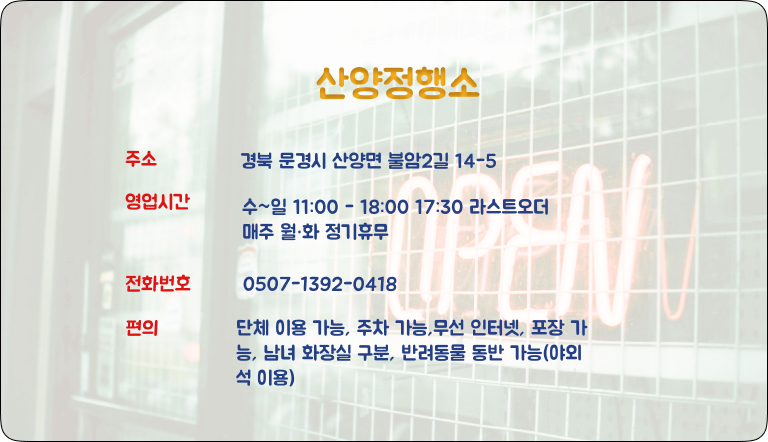 산양정행소

주소 경북 문경시 산양면 불암2길 14-5

영업시간 수~일 11:00 - 18:00 17:30 라스트오더
매주 월·화 정기휴무

전화번호 0507-1392-0418

편의 단체 이용 가능, 주차 가능,무선 인터넷, 포장 가능, 남녀 화장실 구분, 반려동물 동반 가능(야외석 이용)

OPEN